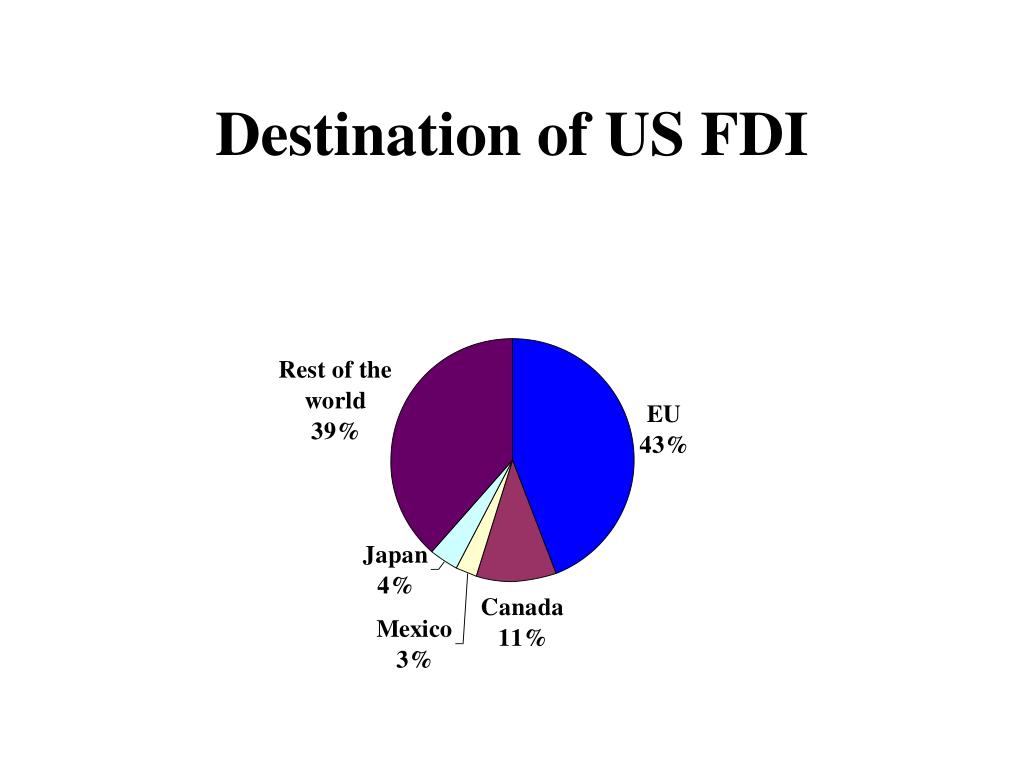 Destination of US FDI

Rest of the world
39%

EU
43%

Japan
4%

Mexico
3%

Canada
11%